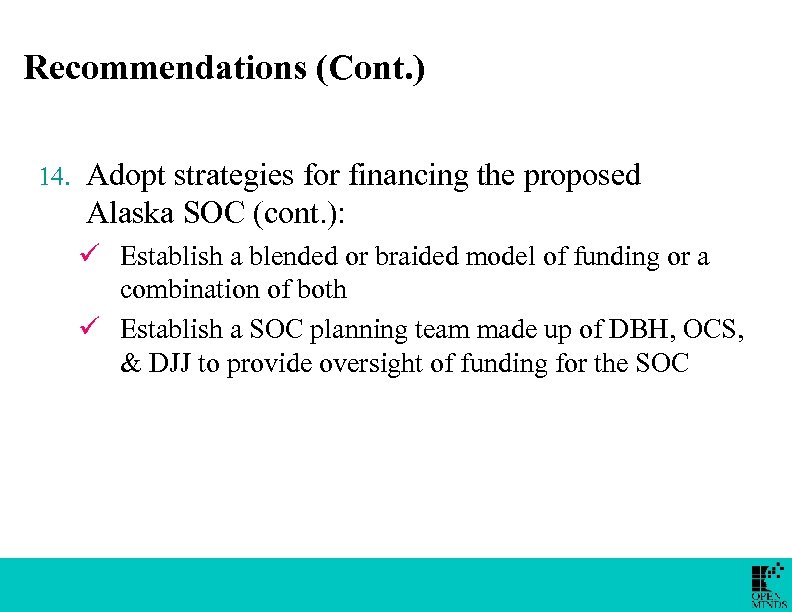 Recommendations (Cont.)

14. Adopt strategies for financing the proposed Alaska SOC (cont.):

✓ Establish a blended or braided model of funding or a combination of both

✓ Establish a SOC planning team made up of DBH, OCS, & DJJ to provide oversight of funding for the SOC

OPEN MINDS